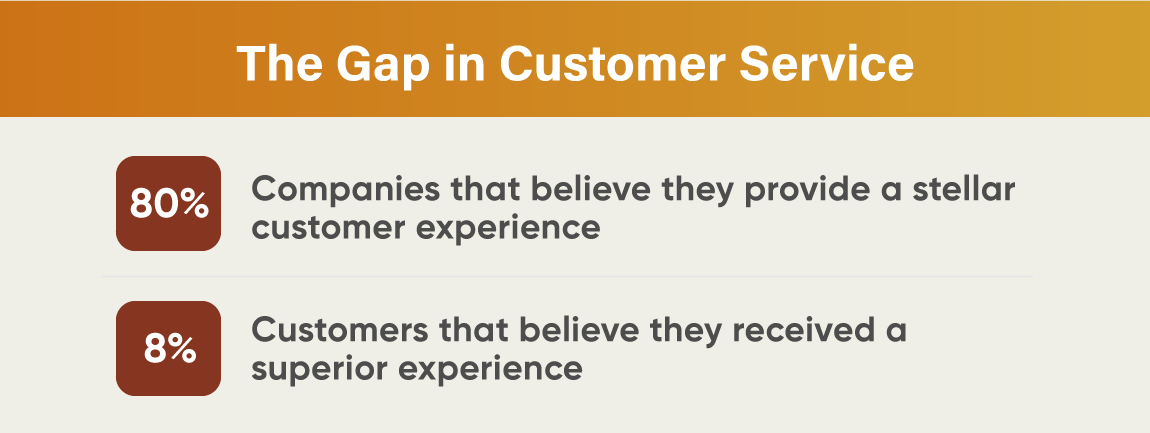 The Gap in Customer Service

80%

Companies that believe they provide a stellar customer experience

8%

Customers that believe they received a superior experience